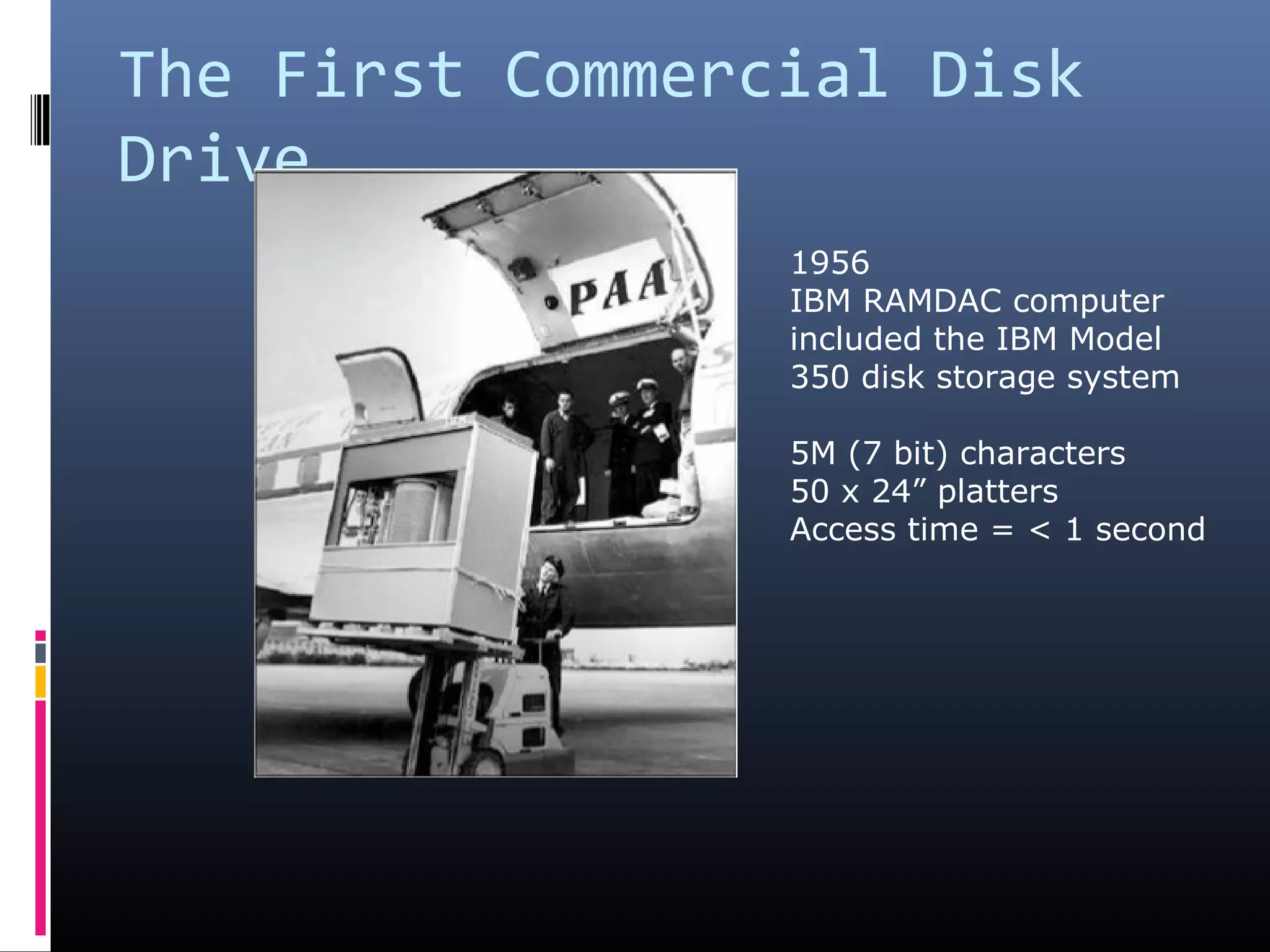 The First Commercial Disk Drive

PAA

1956
IBM RAMDAC computer included the IBM Model 350 disk storage system

5M (7 bit) characters
50 x 24” platters
Access time = < 1 second